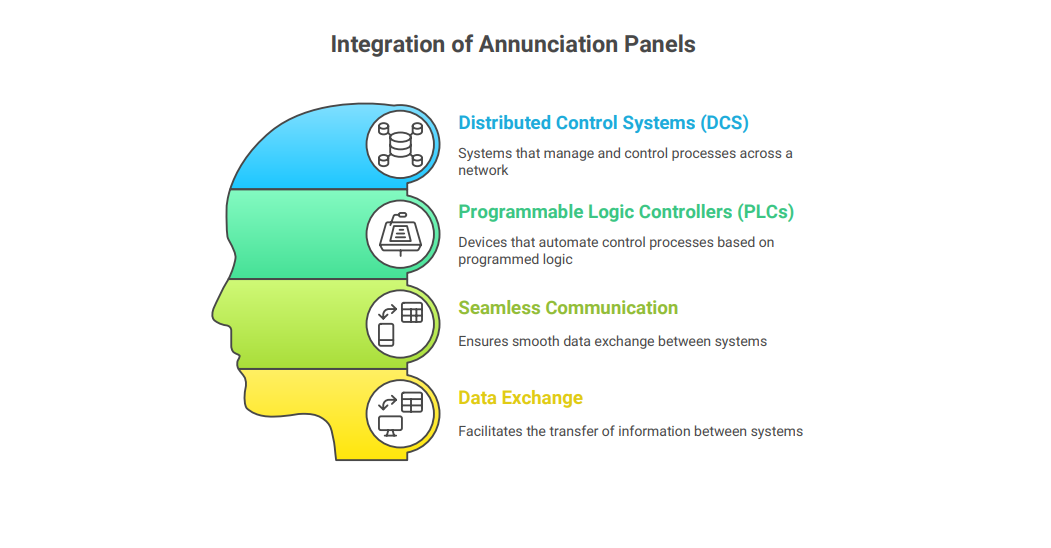 Integration of Annunciation Panels

Distributed Control Systems (DCS)

Systems that manage and control processes across a network

Programmable Logic Controllers (PLCs)

Devices that automate control processes based on programmed logic

Seamless Communication

Ensures smooth data exchange between systems

Data Exchange

Facilitates the transfer of information between systems